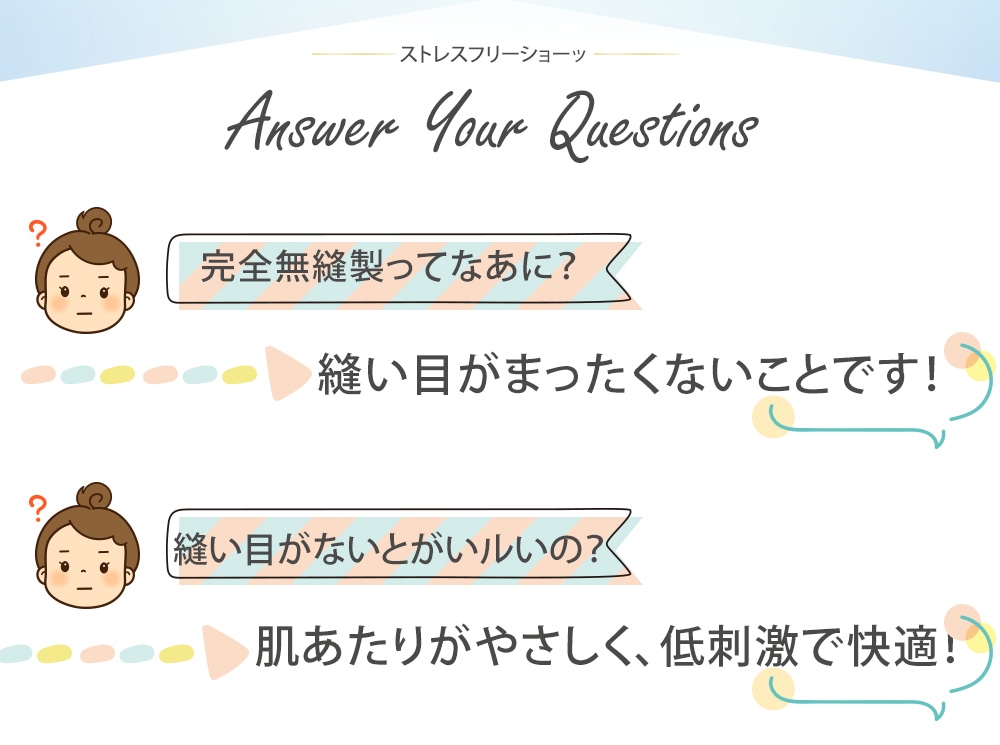 ストレスフリーショーツ

Answer Your Questions

?

完全無縫製ってなあに?

縫い目がまったくないことです!

?

縫い目がないとがいルいの?

肌あたりがやさしく、低刺激で快適!